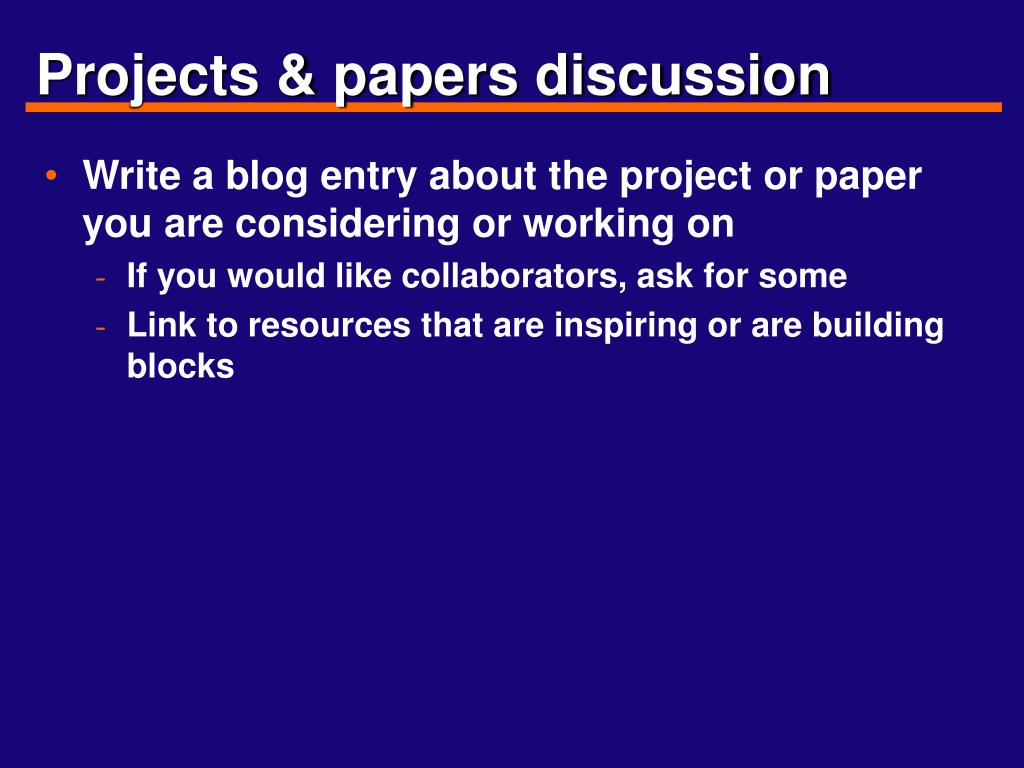 Projects & papers discussion

• Write a blog entry about the project or paper you are considering or working on
  - If you would like collaborators, ask for some
  - Link to resources that are inspiring or are building blocks